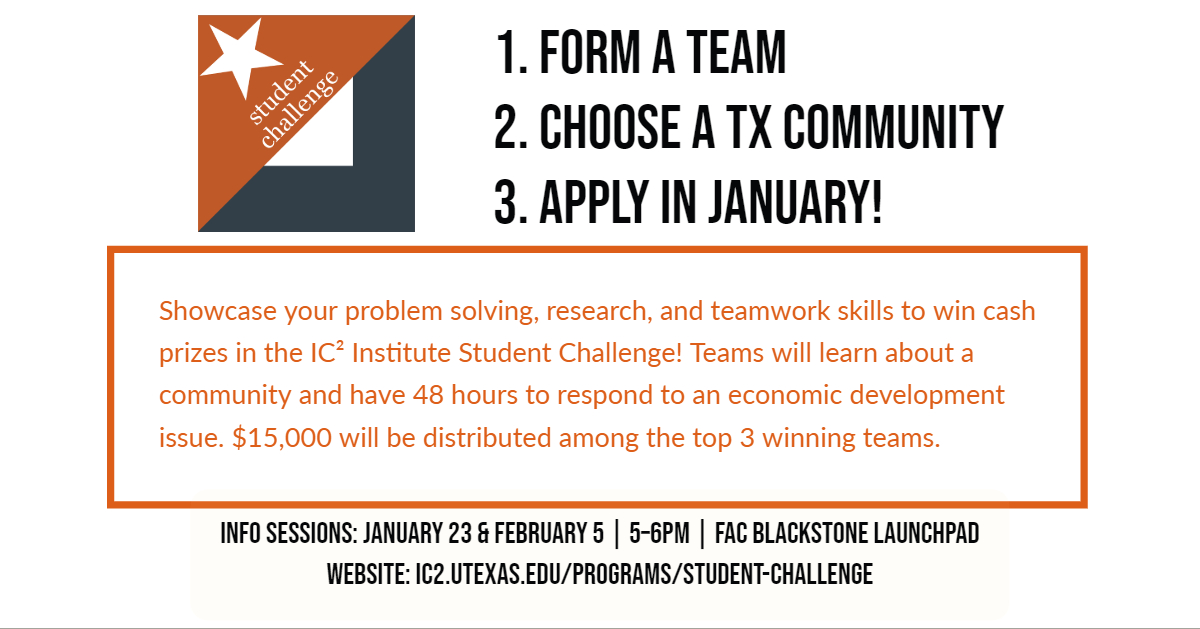 student challenge

1. FORM A TEAM
2. CHOOSE A TX COMMUNITY
3. APPLY IN JANUARY!

Showcase your problem solving, research, and teamwork skills to win cash prizes in the IC² Institute Student Challenge! Teams will learn about a community and have 48 hours to respond to an economic development issue. $15,000 will be distributed among the top 3 winning teams.

INFO SESSIONS: JANUARY 23 & FEBRUARY 5 | 5-6PM | FAC BLACKSTONE LAUNCHPAD
WEBSITE: IC2.UTEXAS.EDU/PROGRAMS/STUDENT-CHALLENGE